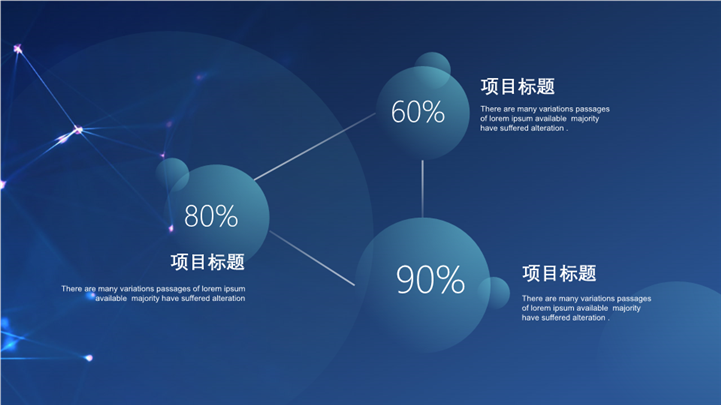 60%

项目标题

There are many variations passages of lorem ipsum available majority have suffered alteration .

80%

项目标题

There are many variations passages of lorem ipsum available majority have suffered alteration

90%

项目标题

There are many variations passages of lorem ipsum available majority have suffered alteration .